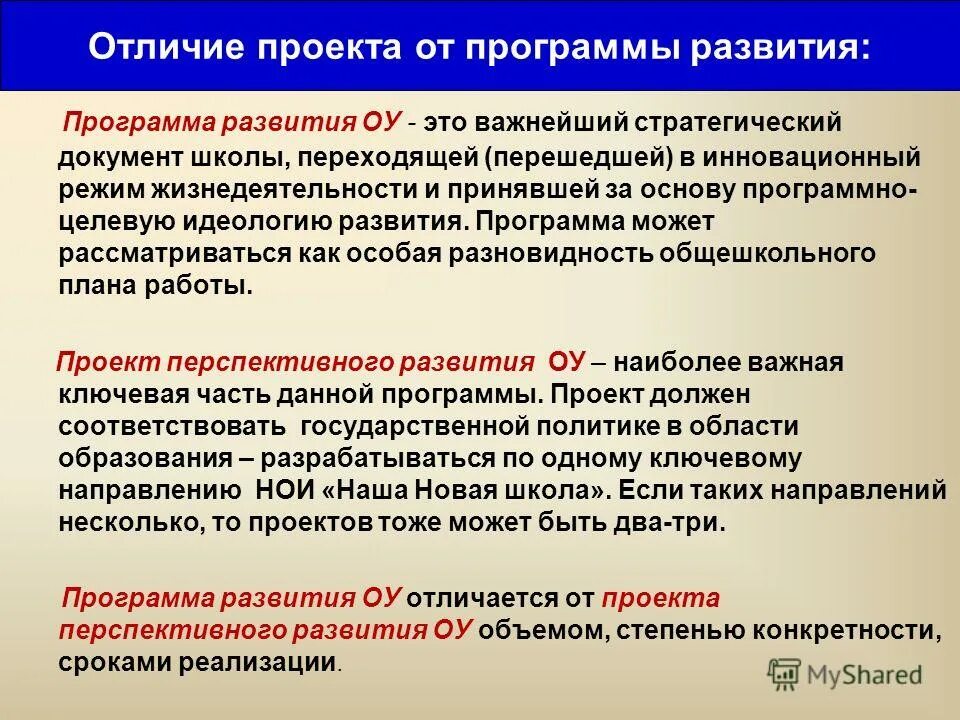 Отличие проекта от программы развития:

Программа развития ОУ - это важнейший стратегический документ школы, переходящей (перешедшей) в инновационный режим жизнедеятельности и принявшей за основу программно-целевую идеологию развития. Программа может рассматриваться как особая разновидность общешкольного плана работы.

Проект перспективного развития ОУ – наиболее важная ключевая часть данной программы. Проект должен соответствовать государственной политике в области образования – разрабатываться по одному ключевому направлению НОИ «Наша Новая школа». Если таких направлений несколько, то проектов тоже может быть два-три.

Программа развития ОУ отличается от проекта перспективного развития ОУ объемом, степенью конкретности, сроками реализации.

MyShared